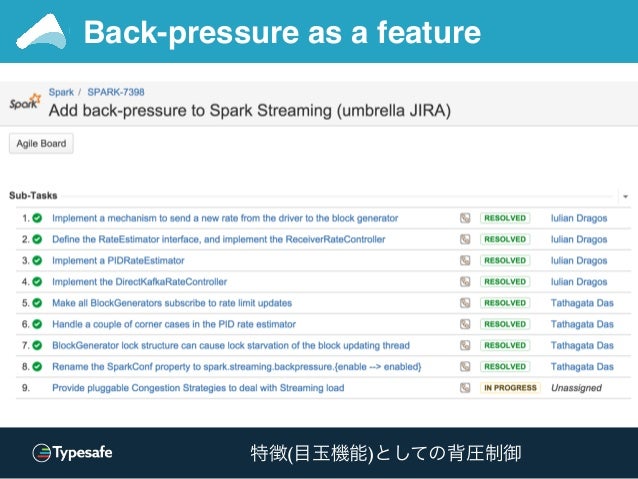 Back-pressure as a feature

Spark / SPARK-7398

Spark

Add back-pressure to Spark Streaming (umbrella JIRA)

Agile Board

Sub-Tasks

| | | | |
|---|---|---|---|
| 1. | Implement a mechanism to send a new rate from the driver to the block generator | RESOLVED | Iulian Dragos |
| 2. | Define the RateEstimator interface, and implement the ReceiverRateController | RESOLVED | Iulian Dragos |
| 3. | Implement a PIDRateEstimator | RESOLVED | Iulian Dragos |
| 4. | Implement the DirectKafkaRateController | RESOLVED | Iulian Dragos |
| 5. | Make all BlockGenerators subscribe to rate limit updates | RESOLVED | Tathagata Das |
| 6. | Handle a couple of corner cases in the PID rate estimator | RESOLVED | Tathagata Das |
| 7. | BlockGenerator lock structure can cause lock starvation of the block updating thread | RESOLVED | Tathagata Das |
| 8. | Rename the SparkConf property to spark.streaming.backpressure.{enable --> enabled} | RESOLVED | Tathagata Das |
| 9. | Provide pluggable Congestion Strategies to deal with Streaming load | IN PROGRESS | Unassigned |

Typesafe

特徴(目玉機能)としての背圧制御